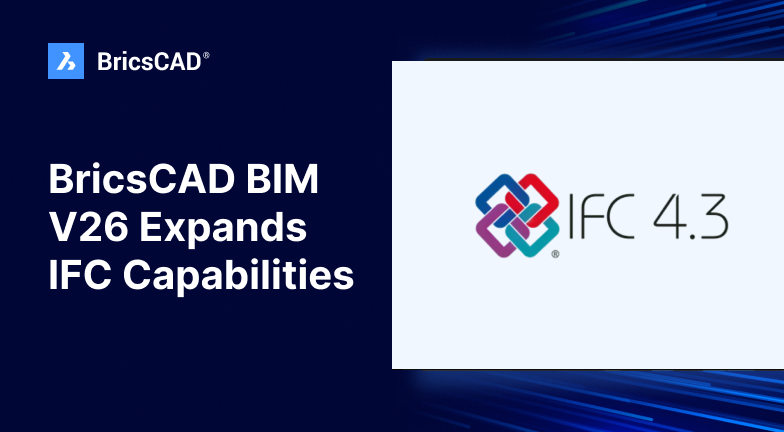 BricsCAD®

BricsCAD BIM V26 Expands IFC Capabilities

® IFC 4.3